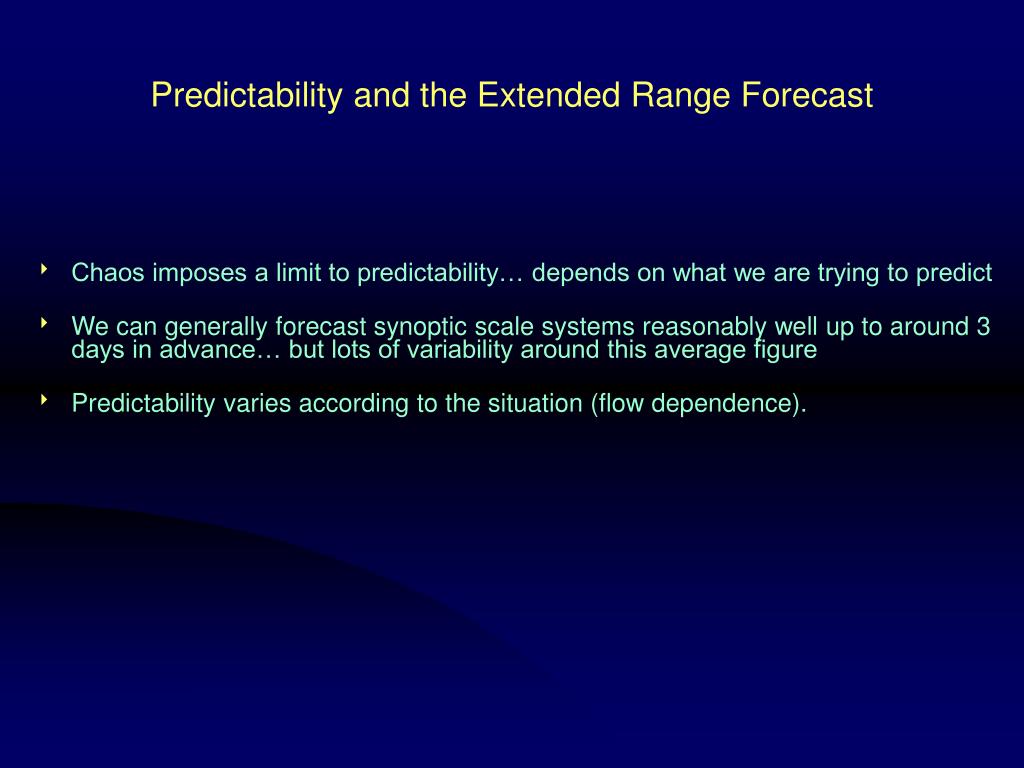 Predictability and the Extended Range Forecast

‣ Chaos imposes a limit to predictability… depends on what we are trying to predict

‣ We can generally forecast synoptic scale systems reasonably well up to around 3 days in advance… but lots of variability around this average figure

‣ Predictability varies according to the situation (flow dependence).